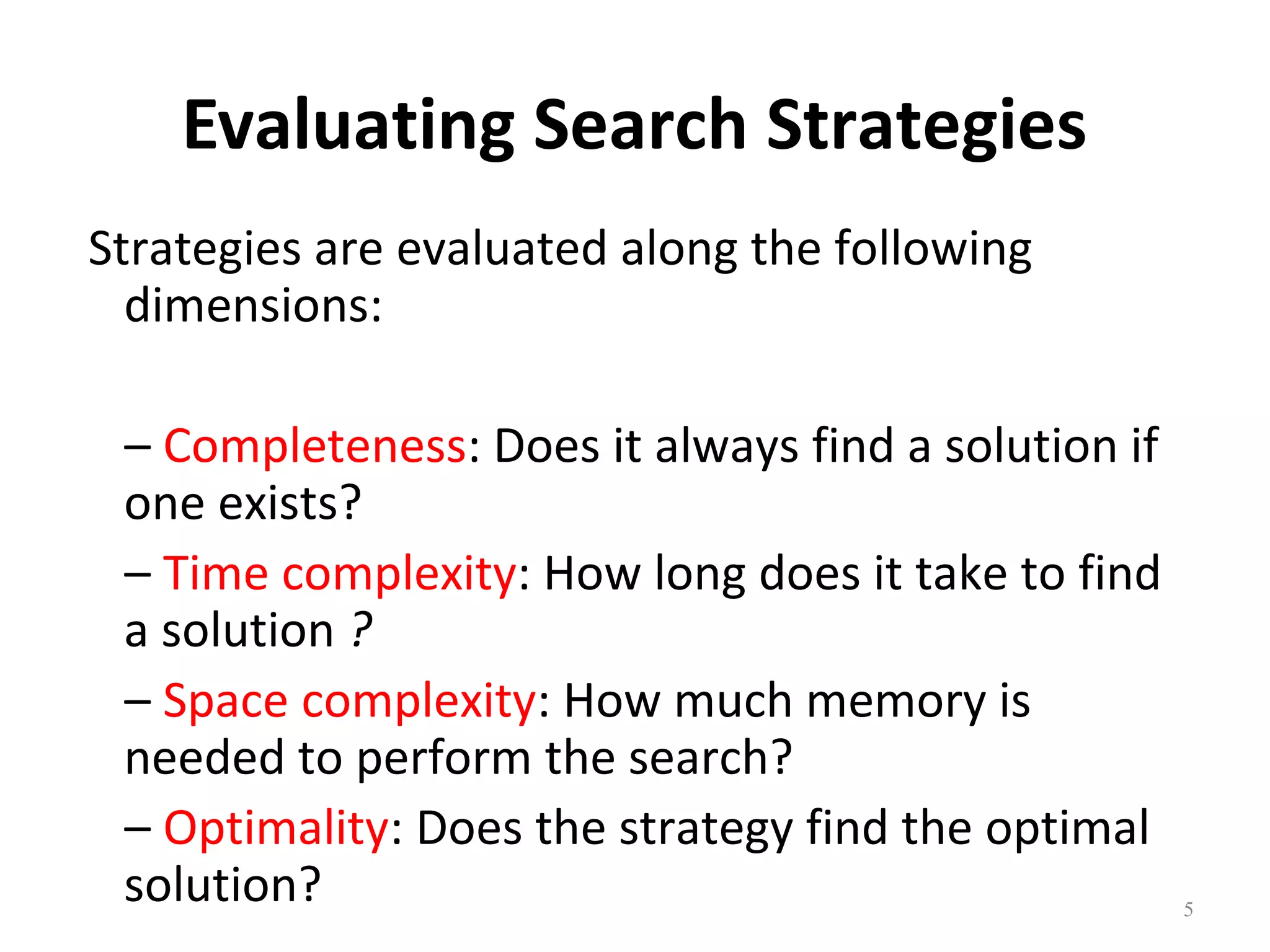 Evaluating Search Strategies

Strategies are evaluated along the following dimensions:

– Completeness: Does it always find a solution if one exists?

– Time complexity: How long does it take to find a solution ?

– Space complexity: How much memory is needed to perform the search?

– Optimality: Does the strategy find the optimal solution?

5